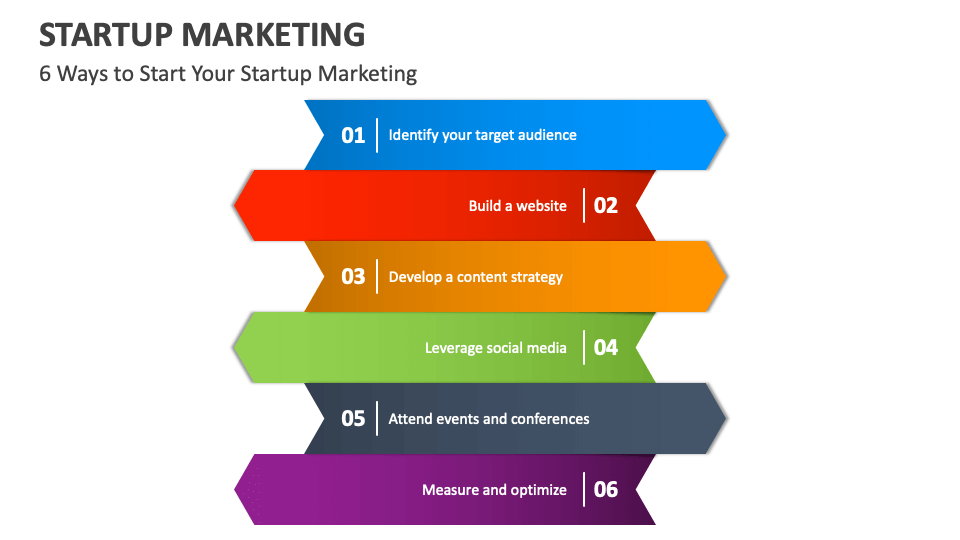 STARTUP MARKETING

6 Ways to Start Your Startup Marketing

01 Identify your target audience

Build a website 02

03 Develop a content strategy

Leverage social media 04

05 Attend events and conferences

Measure and optimize 06